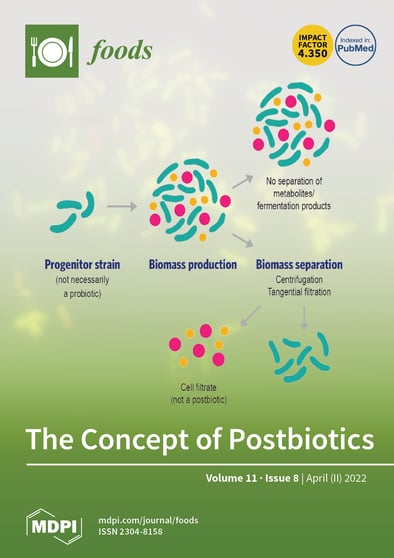 foods

IMPACT FACTOR 4.350

Indexed in: PubMed

No separation of metabolites/ fermentation products

Progenitor strain
(not necessarily a probiotic)

Biomass production

Biomass separation
Centrifugation
Tangential filtration

Cell filtrate
(not a postbiotic)

The Concept of Postbiotics

Volume 11 · Issue 8 | April (II) 2022

MDPI

mdpi.com/journal/foods
ISSN 2304-8158